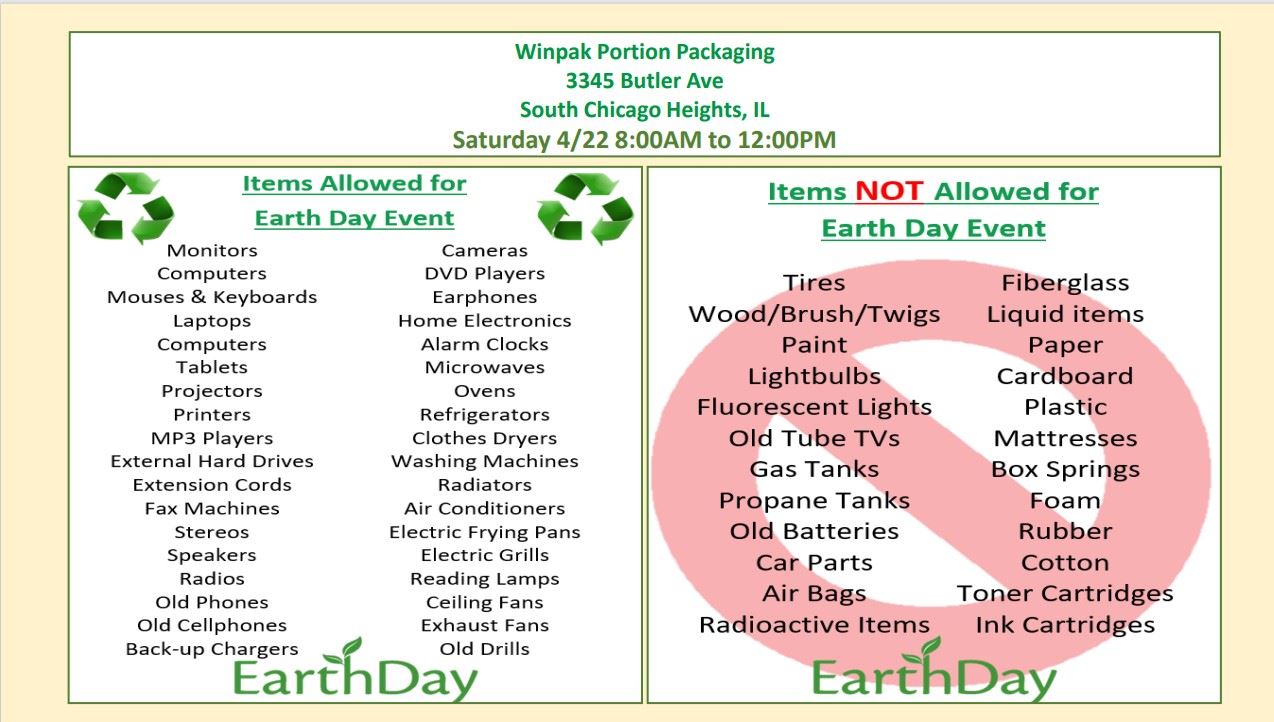 Winpak Portion Packaging
3345 Butler Ave
South Chicago Heights, IL
Saturday 4/22 8:00AM to 12:00PM

Items Allowed for Earth Day Event

Monitors
Computers
Mouses & Keyboards
Laptops
Computers
Tablets
Projectors
Printers
MP3 Players
External Hard Drives
Extension Cords
Fax Machines
Stereos
Speakers
Radios
Old Phones
Old Cellphones
Back-up Chargers

Cameras
DVD Players
Earphones
Home Electronics
Alarm Clocks
Microwaves
Ovens
Refrigerators
Clothes Dryers
Washing Machines
Radiators
Air Conditioners
Electric Frying Pans
Electric Grills
Reading Lamps
Ceiling Fans
Exhaust Fans
Old Drills

EarthDay

Items NOT Allowed for Earth Day Event

Tires
Wood/Brush/Twigs
Paint
Lightbulbs
Fluorescent Lights
Old Tube TVs
Gas Tanks
Propane Tanks
Old Batteries
Car Parts
Air Bags
Radioactive Items

Fiberglass
Liquid items
Paper
Cardboard
Plastic
Mattresses
Box Springs
Foam
Rubber
Cotton
Toner Cartridges
Ink Cartridges

EarthDay